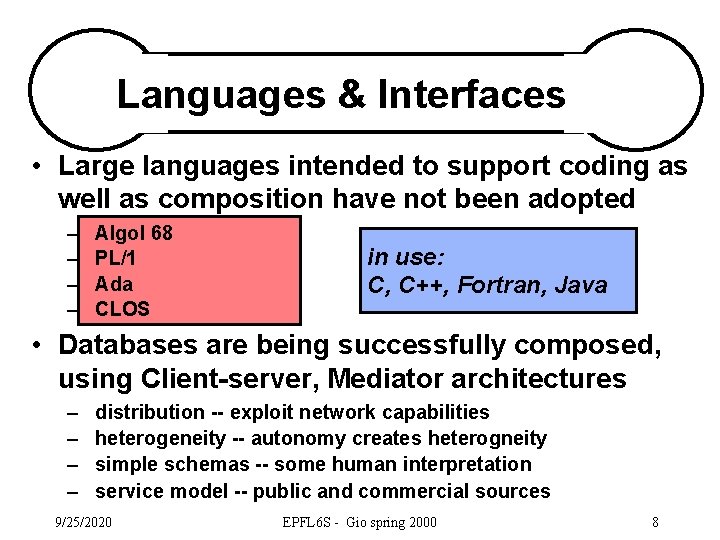 Languages & Interfaces

• Large languages intended to support coding as well as composition have not been adopted

– Algol 68
– PL/1
– Ada
– CLOS

in use:
C, C++, Fortran, Java

• Databases are being successfully composed, using Client-server, Mediator architectures

– distribution -- exploit network capabilities
– heterogeneity -- autonomy creates heterogneity
– simple schemas -- some human interpretation
– service model -- public and commercial sources

9/25/2020

EPFL6S - Gio spring 2000

8